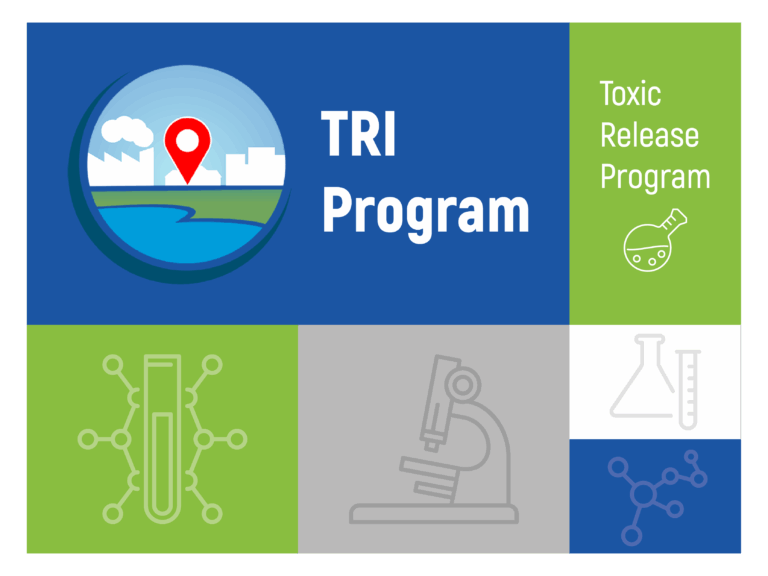 TRI Program

Toxic Release Program